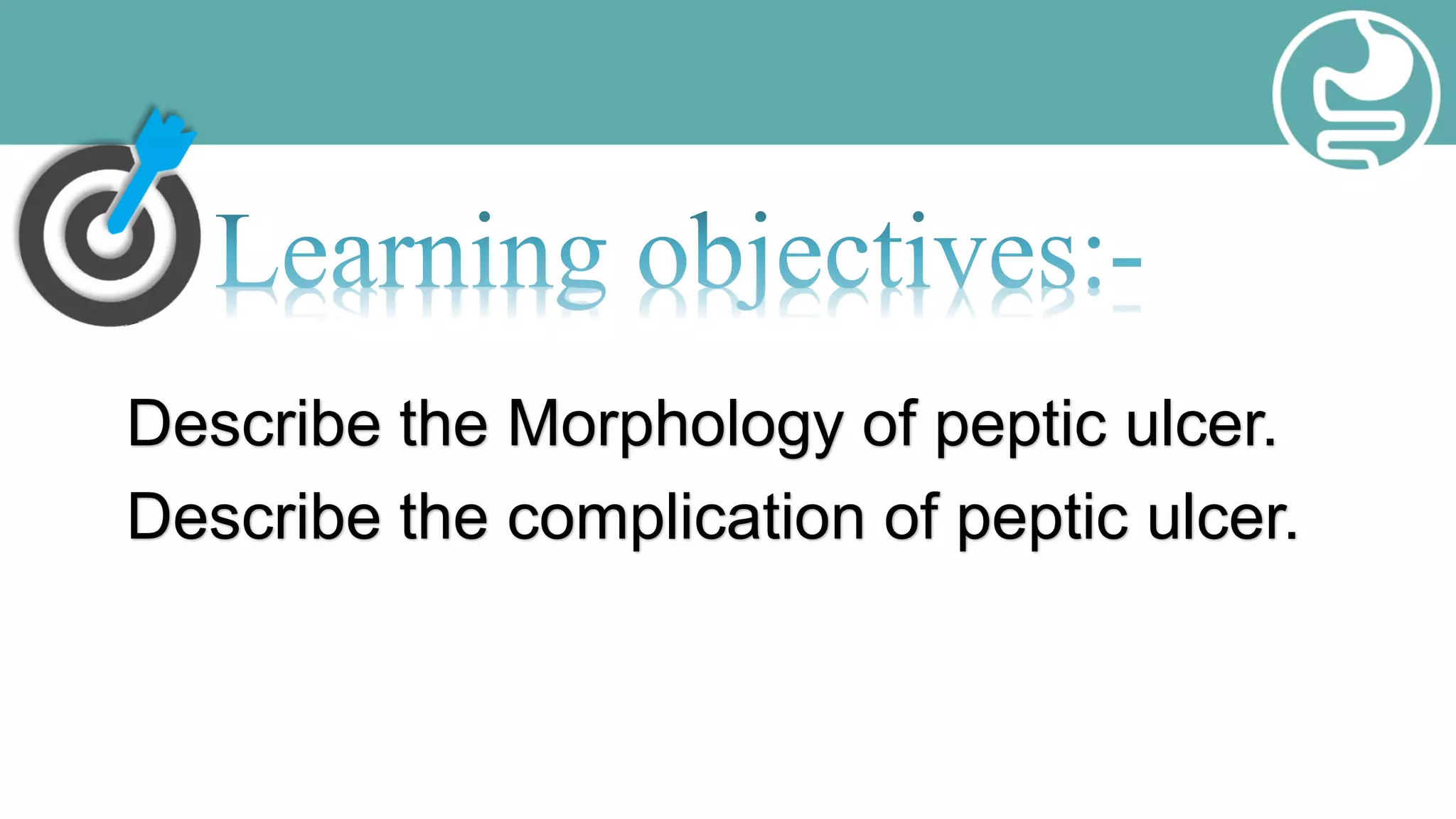 Learning objectives:-

Describe the Morphology of peptic ulcer.

Describe the complication of peptic ulcer.